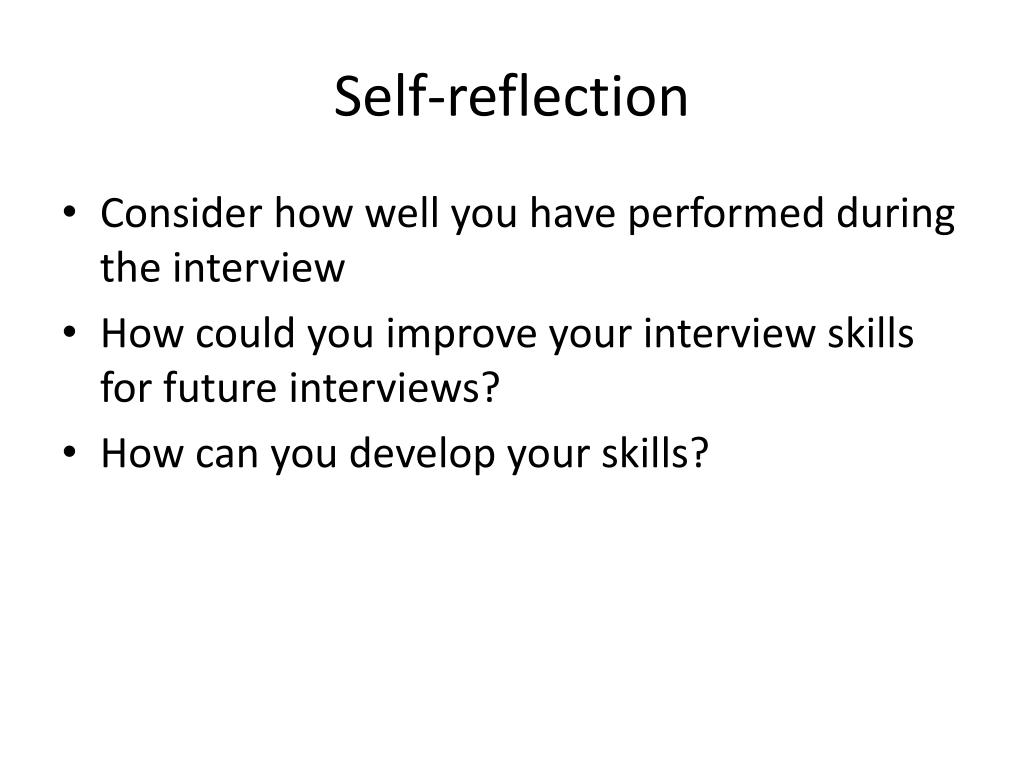 Self-reflection

• Consider how well you have performed during the interview
• How could you improve your interview skills for future interviews?
• How can you develop your skills?